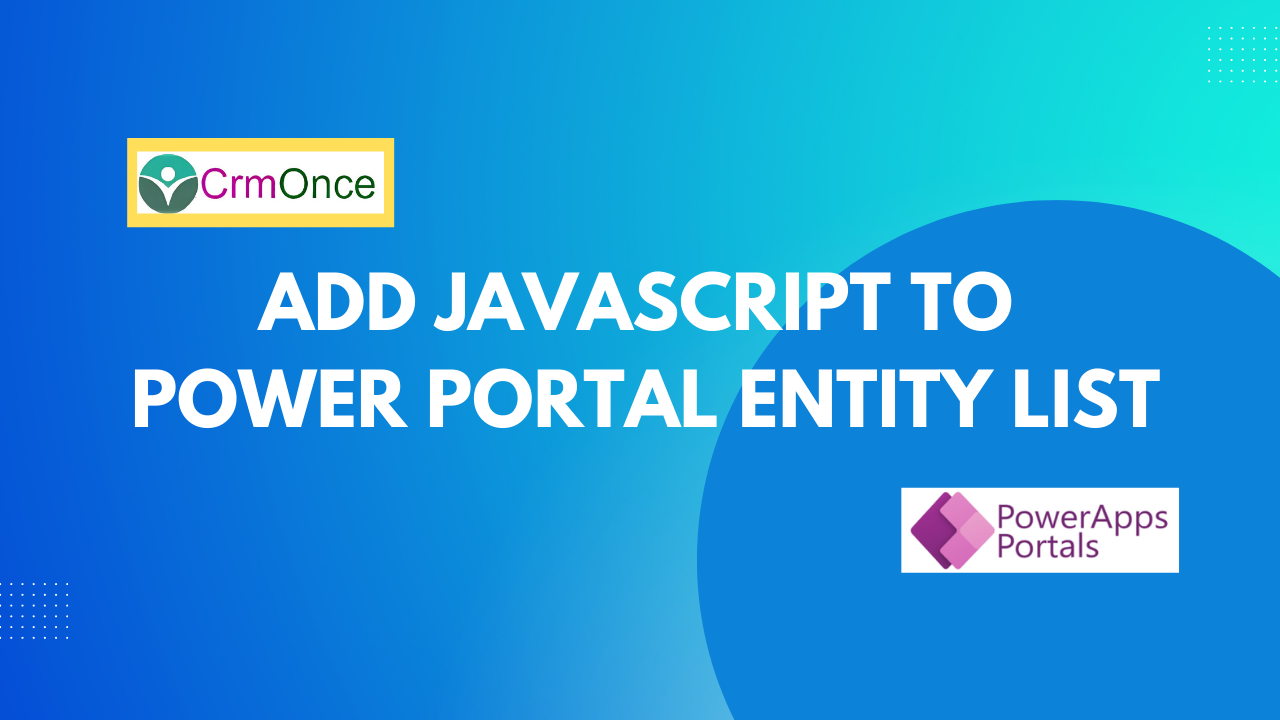 CrmOnce

ADD JAVASCRIPT TO POWER PORTAL ENTITY LIST

PowerApps Portals